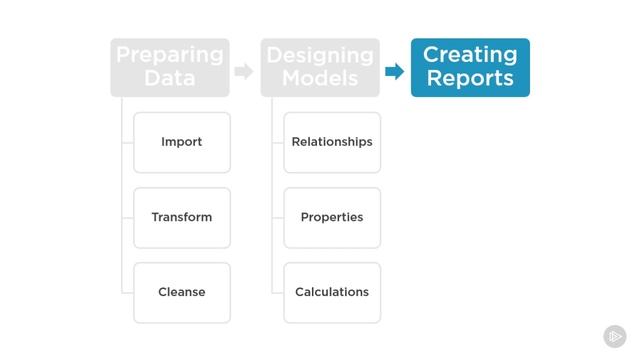 Preparing Data

Import

Transform

Cleanse

Designing Models

Relationships

Properties

Calculations

Creating Reports